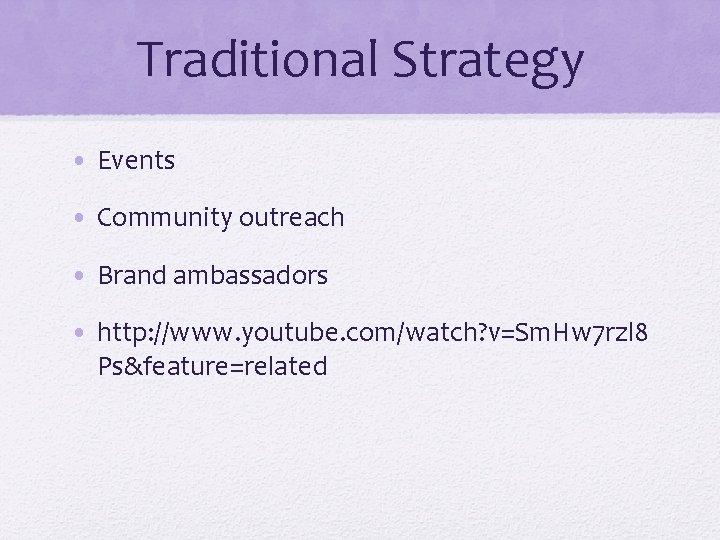 Traditional Strategy

• Events

• Community outreach

• Brand ambassadors

• http://www.youtube.com/watch?v=SmHw7rzl8Ps&feature=related